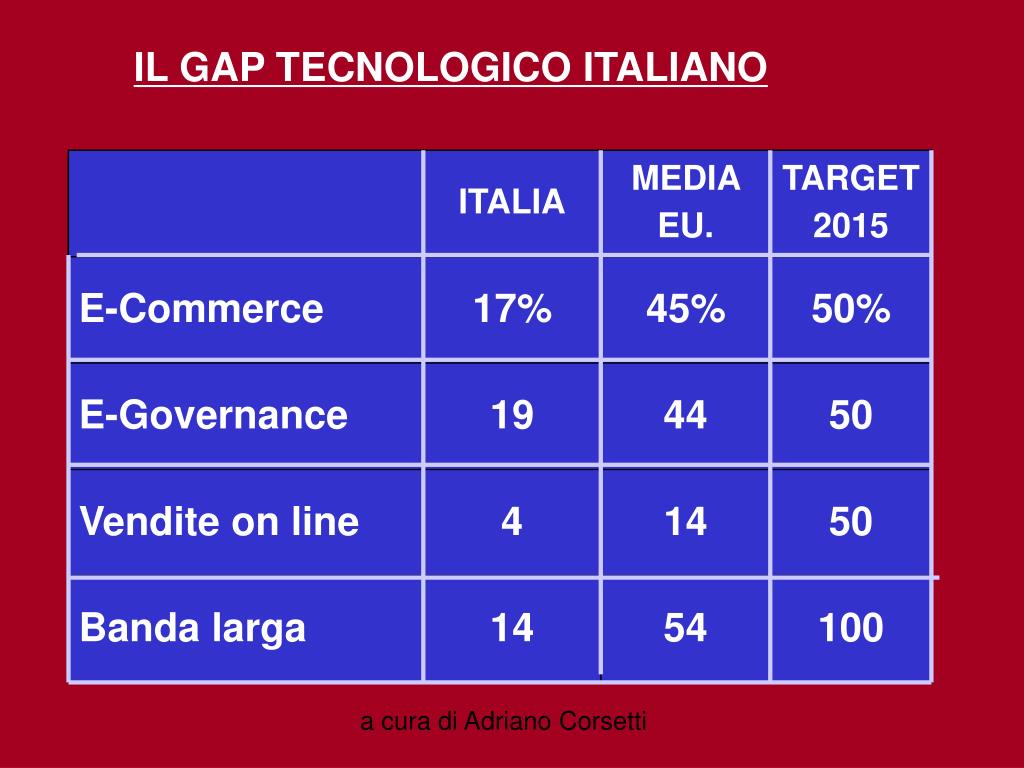 IL GAP TECNOLOGICO ITALIANO

| | ITALIA | MEDIA EU. | TARGET 2015 |
|---|---|---|---|
| E-Commerce | 17% | 45% | 50% |
| E-Governance | 19 | 44 | 50 |
| Vendite on line | 4 | 14 | 50 |
| Banda larga | 14 | 54 | 100 |

a cura di Adriano Corsetti